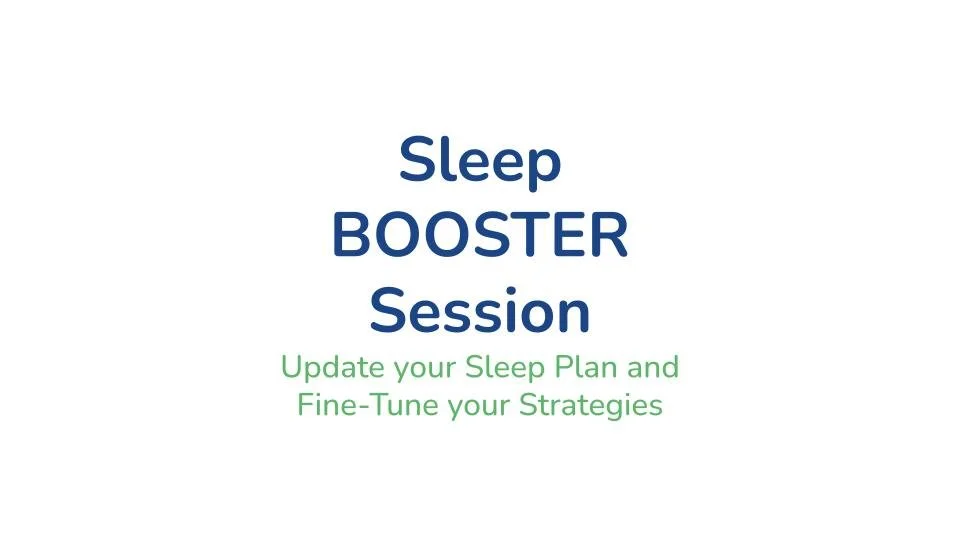 Sleep
BOOSTER
Session

Update your Sleep Plan and Fine-Tune your Strategies